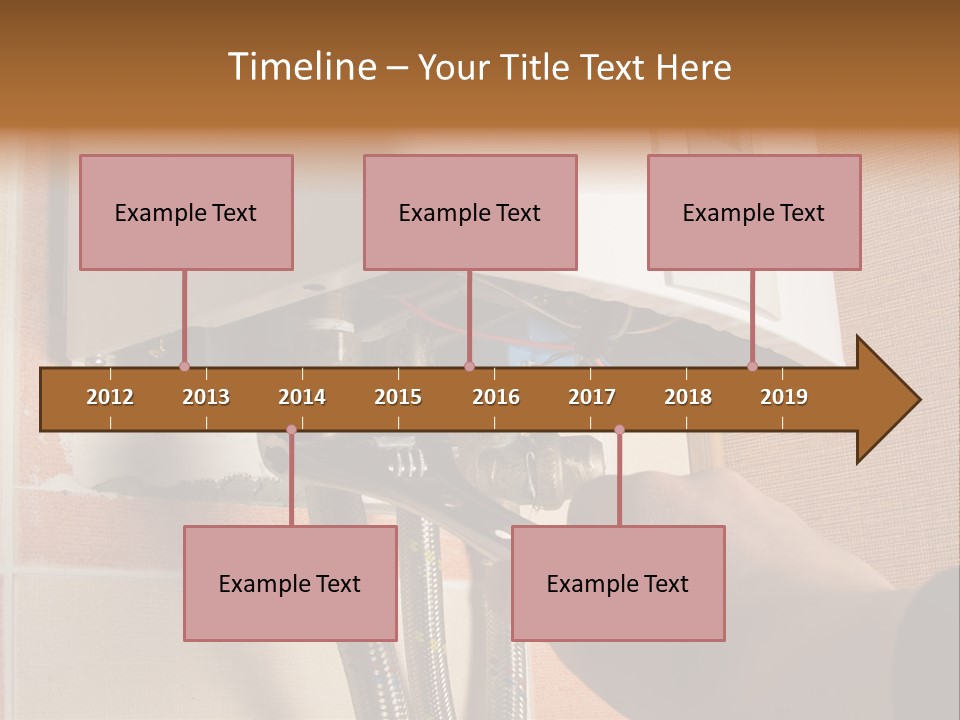 Timeline – Your Title Text Here

Example Text

Example Text

Example Text

2012 2013 2014 2015 2016 2017 2018 2019

Example Text

Example Text